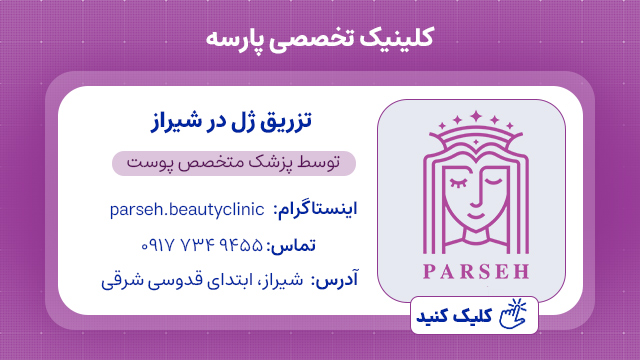 کلینیک تخصصی پارسه

تزریق ژل در شیراز

توسط پزشک متخصص پوست

اینستاگرام: parseh.beautyclinic

تماس: ۰۹۱۷ ۷۳۴ ۹۴۵۵

آدرس: شیراز، ابتدای قدوسی شرقی

PARSEH

کلیک کنید